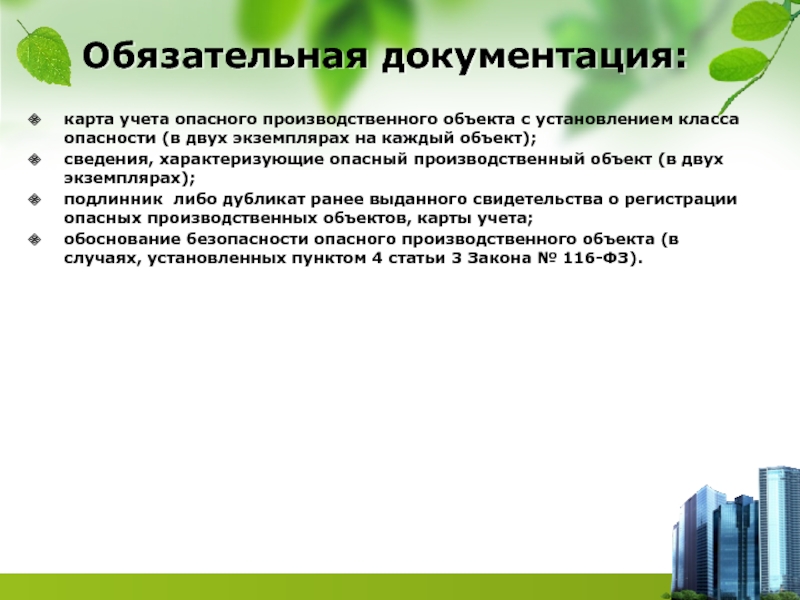 Обязательная документация:

карта учета опасного производственного объекта с установлением класса опасности (в двух экземплярах на каждый объект);

сведения, характеризующие опасный производственный объект (в двух экземплярах);

подлинник либо дубликат ранее выданного свидетельства о регистрации опасных производственных объектов, карты учета;

обоснование безопасности опасного производственного объекта (в случаях, установленных пунктом 4 статьи 3 Закона № 116-ФЗ).